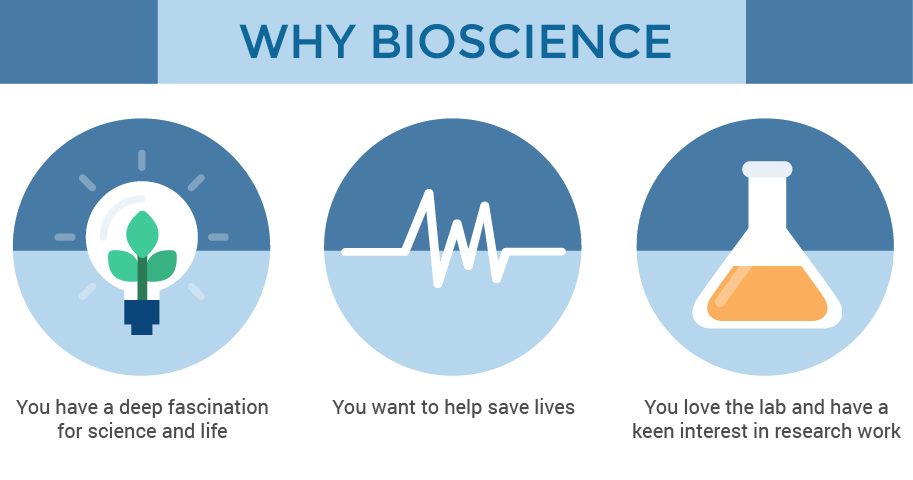 WHY BIOSCIENCE

You have a deep fascination for science and life

You want to help save lives

You love the lab and have a keen interest in research work